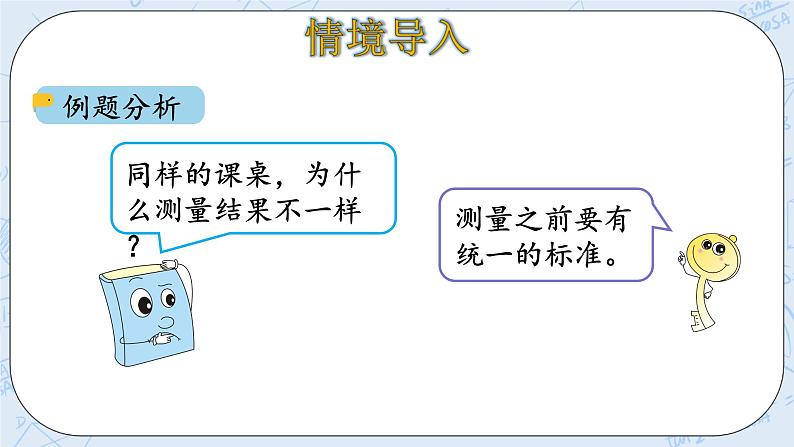 情境导入

例题分析

同样的课桌，为什么测量结果不一样？

测量之前要有统一的标准。